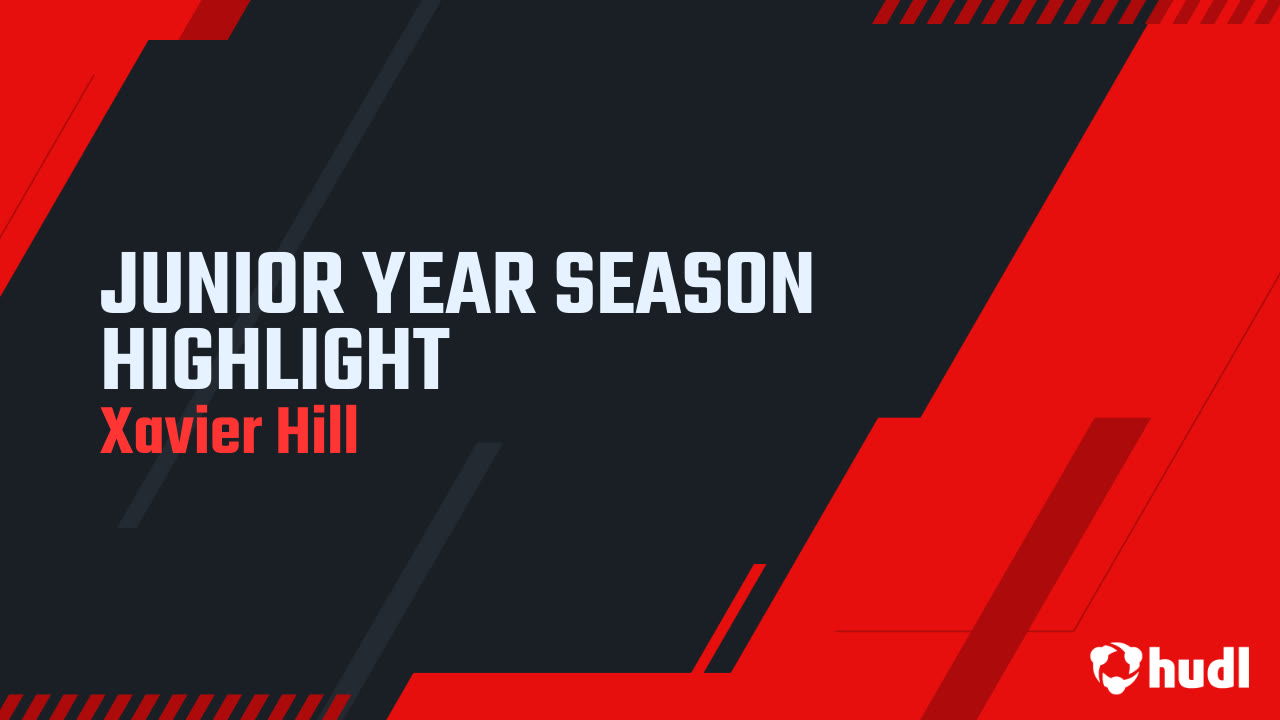 JUNIOR YEAR SEASON HIGHLIGHT
Xavier Hill

hudl